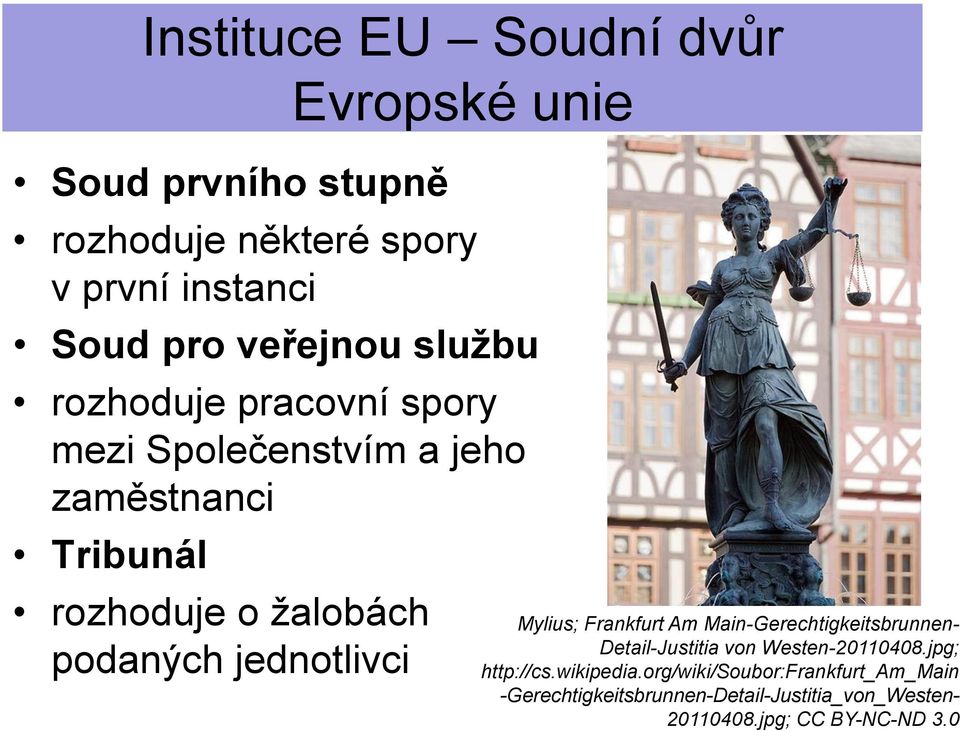 Instituce EU – Soudní dvůr Evropské unie

• Soud prvního stupně
• rozhoduje některé spory v první instanci
• Soud pro veřejnou službu
• rozhoduje pracovní spory mezi Společenstvím a jeho zaměstnanci
• Tribunál
• rozhoduje o žalobách podaných jednotlivci

Mylius; Frankfurt Am Main-Gerechtigkeitsbrunnen-Detail-Justitia von Westen-20110408.jpg; http://cs.wikipedia.org/wiki/Soubor:Frankfurt_Am_Main-Gerechtigkeitsbrunnen-Detail-Justitia_von_Westen-20110408.jpg; CC BY-NC-ND 3.0